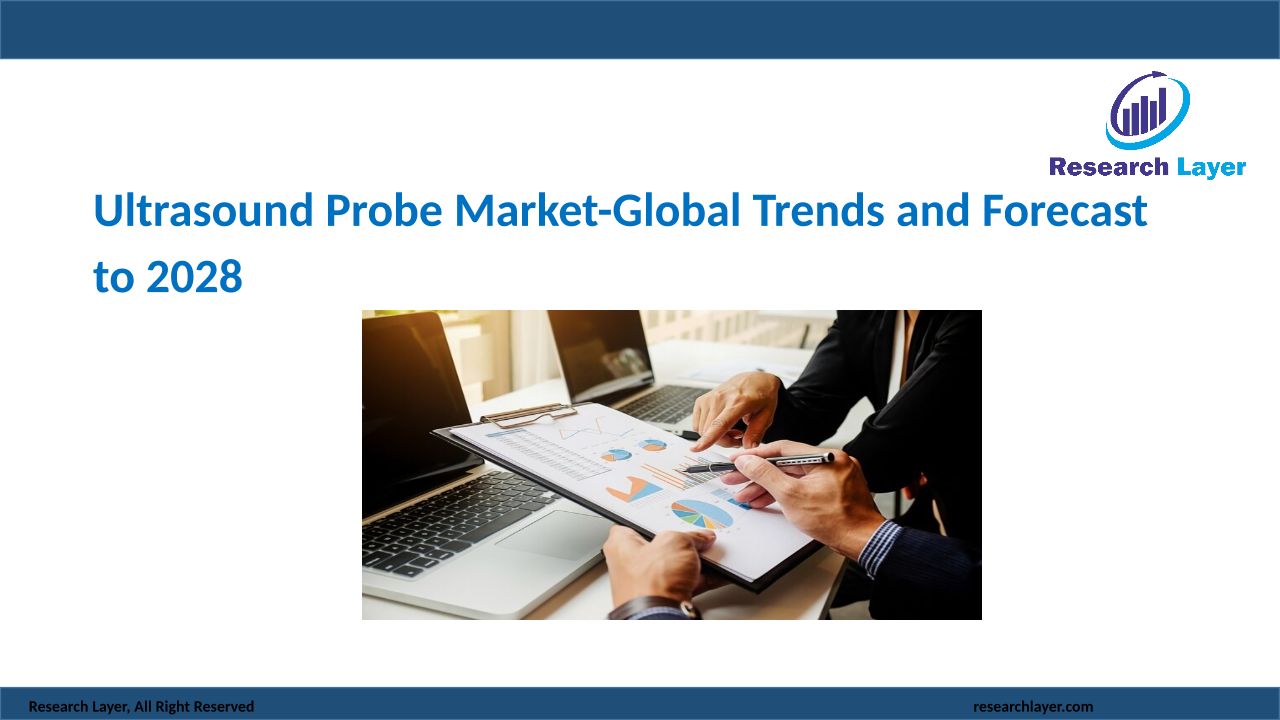 Research Layer

Ultrasound Probe Market-Global Trends and Forecast to 2028

Research Layer, All Right Reserved

researchlayer.com